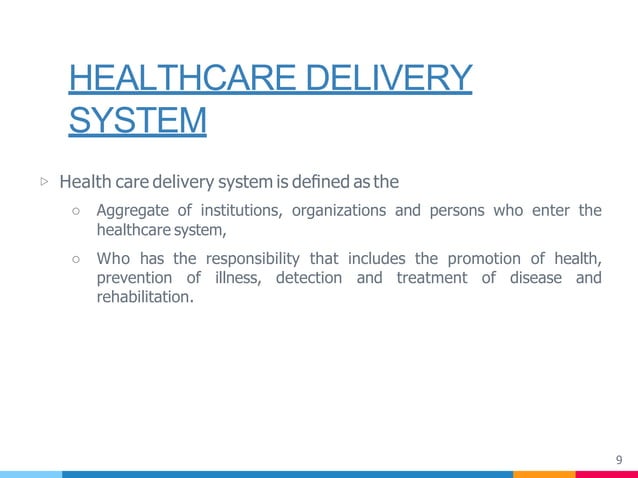 HEALTHCARE DELIVERY SYSTEM

▷ Health care delivery system is defined as the

○ Aggregate of institutions, organizations and persons who enter the healthcare system,

○ Who has the responsibility that includes the promotion of health, prevention of illness, detection and treatment of disease and rehabilitation.

9